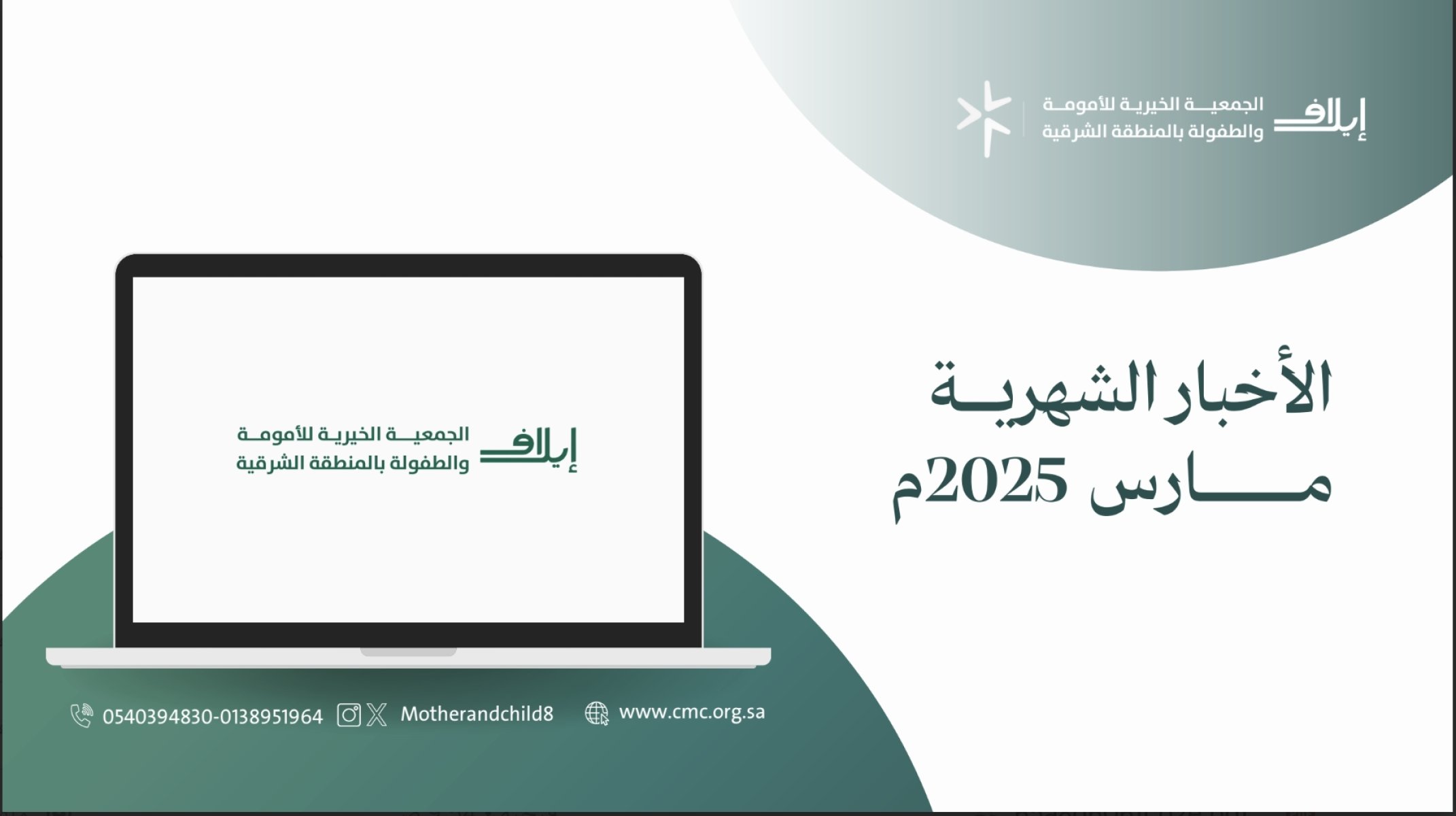 إيلاف
الجمعية الخيرية للأمومة
والطفولة بالمنطقة الشرقية

الأخبار الشهرية
مارس 2025م

إيلاف
الجمعية الخيرية للأمومة
والطفولة بالمنطقة الشرقية

0540394830-0138951964 Motherandchild8 www.cmc.org.sa